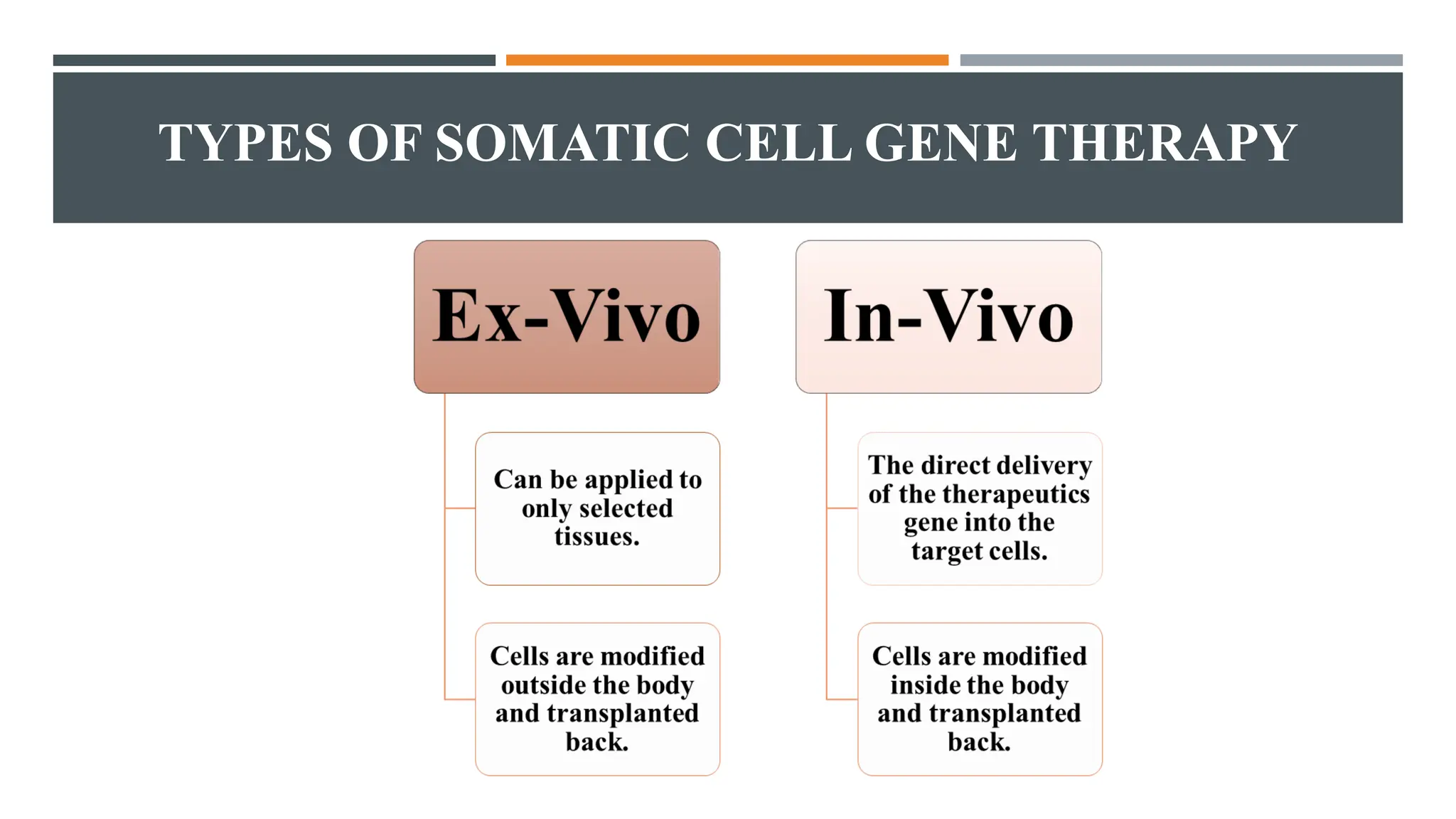 TYPES OF SOMATIC CELL GENE THERAPY

Ex-Vivo

Can be applied to only selected tissues.

Cells are modified outside the body and transplanted back.

In-Vivo

The direct delivery of the therapeutics gene into the target cells.

Cells are modified inside the body and transplanted back.